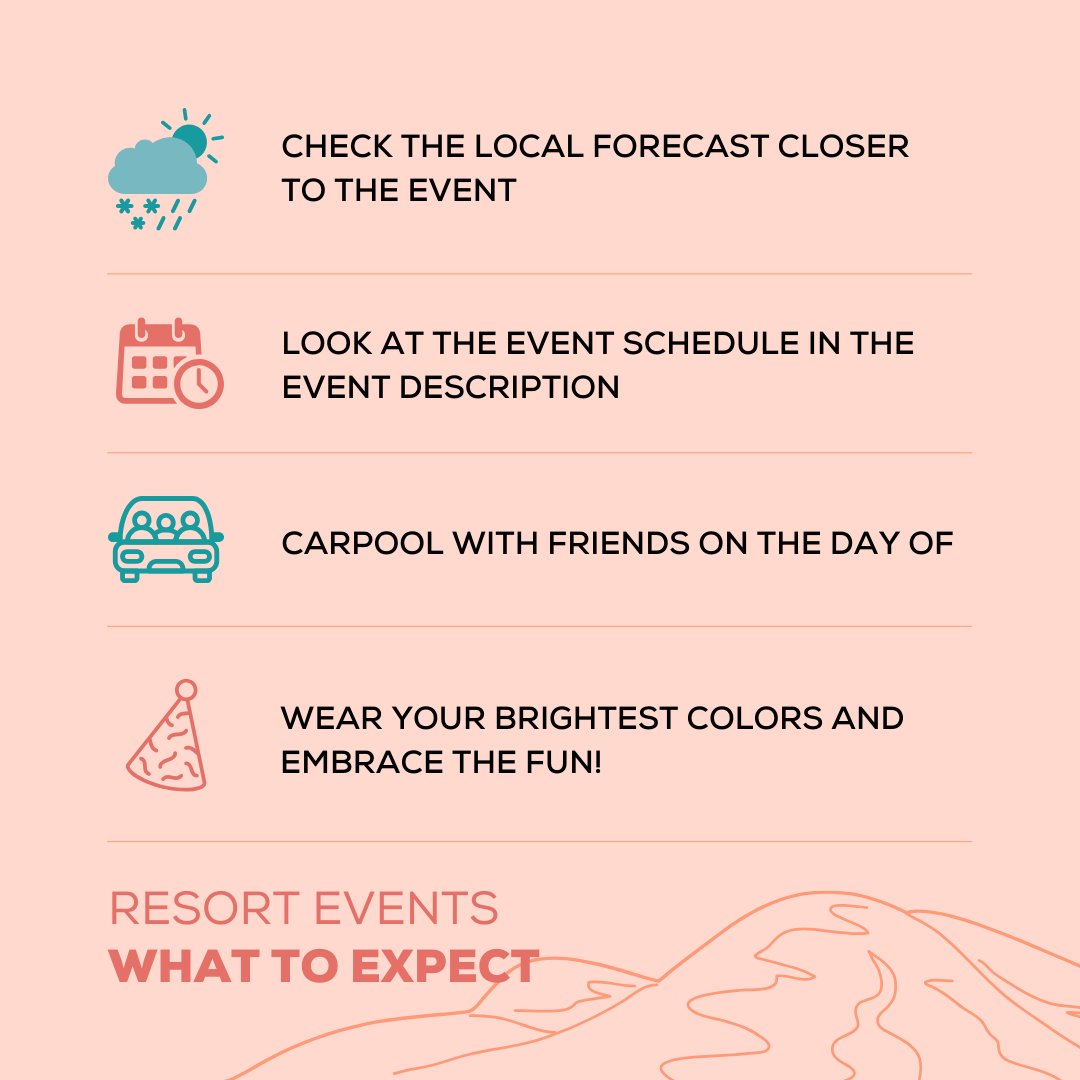 CHECK THE LOCAL FORECAST CLOSER TO THE EVENT

LOOK AT THE EVENT SCHEDULE IN THE EVENT DESCRIPTION

CARPOOL WITH FRIENDS ON THE DAY OF

WEAR YOUR BRIGHTEST COLORS AND EMBRACE THE FUN!

RESORT EVENTS
WHAT TO EXPECT